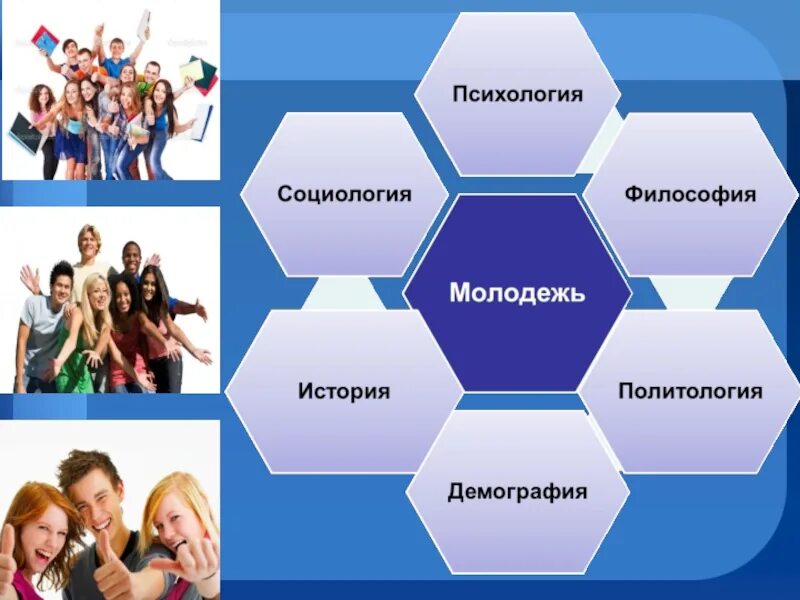 Психология

Социология

Философия

Молодежь

История

Политология

Демография